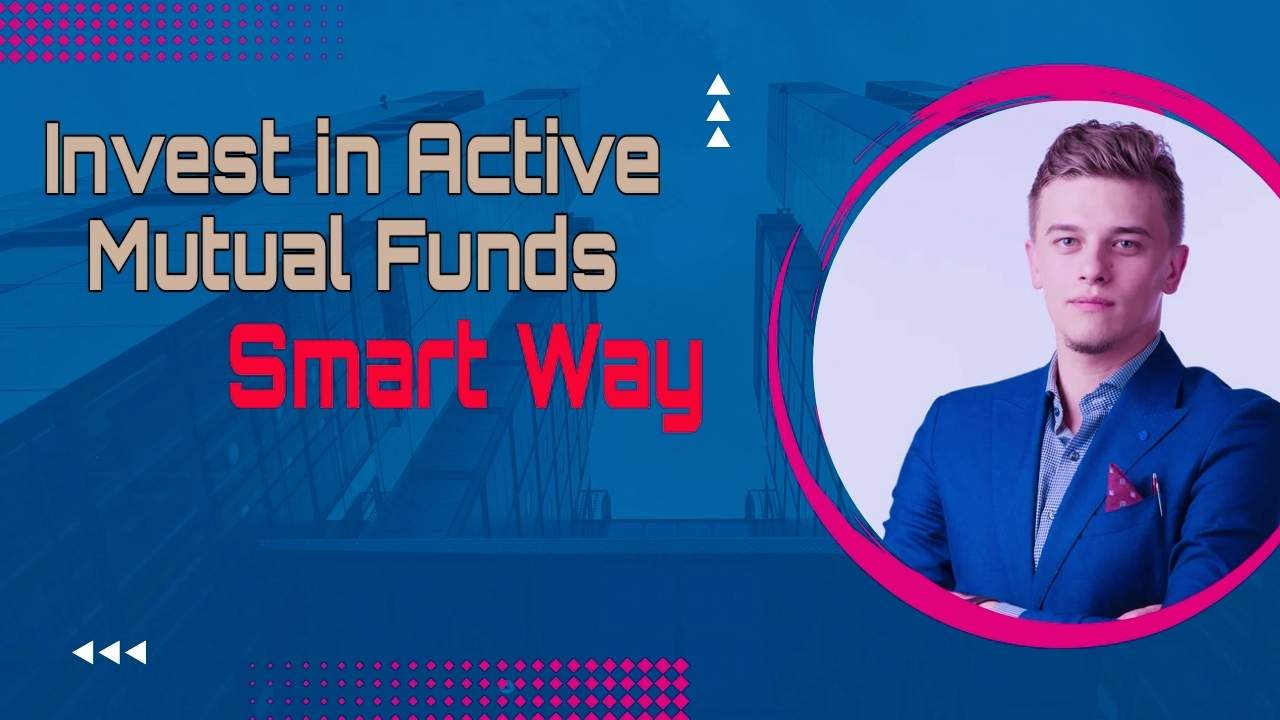 Invest in Active Mutual Funds
Smart Way